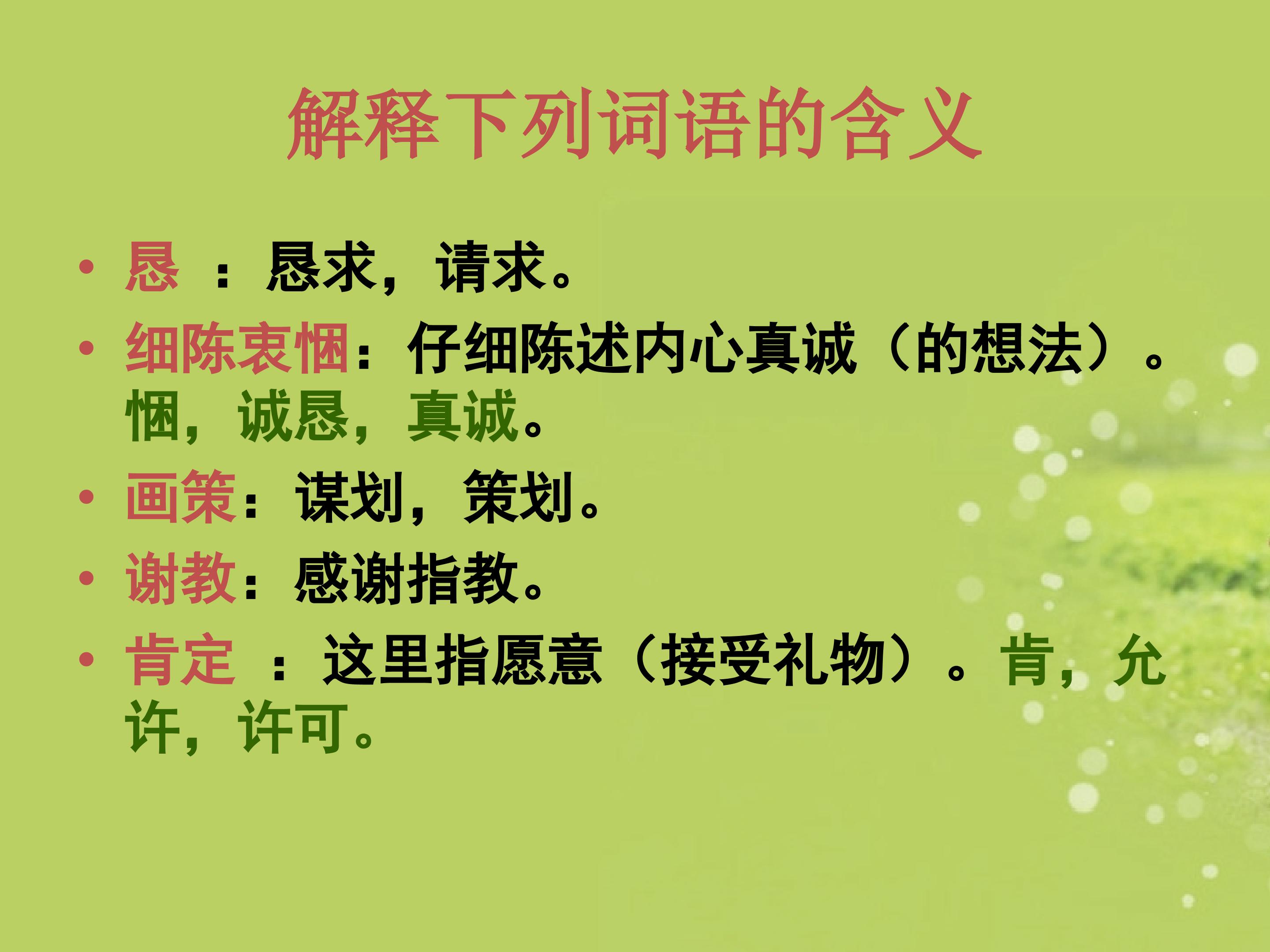 解释下列词语的含义

• 恳 ：恳求，请求。
• 细陈衷悃：仔细陈述内心真诚（的想法）。悃，诚恳，真诚。
• 画策：谋划，策划。
• 谢教：感谢指教。
• 肯定 ：这里指愿意（接受礼物）。肯，允许，许可。